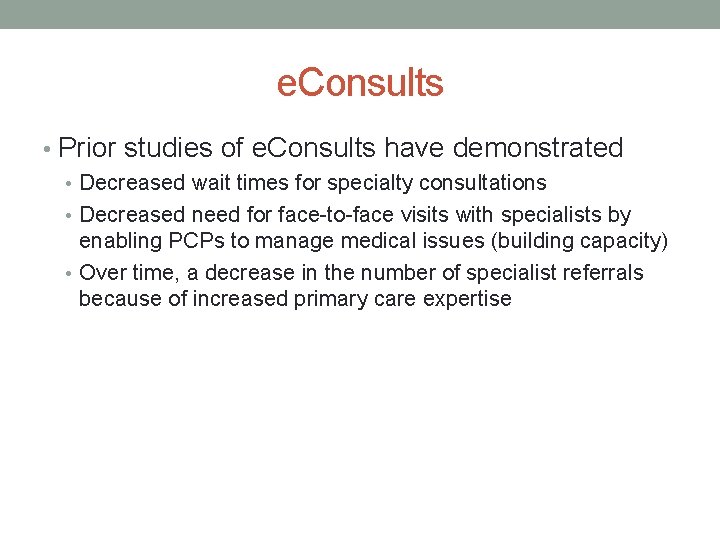 eConsults

• Prior studies of eConsults have demonstrated
  • Decreased wait times for specialty consultations
  • Decreased need for face-to-face visits with specialists by enabling PCPs to manage medical issues (building capacity)
  • Over time, a decrease in the number of specialist referrals because of increased primary care expertise